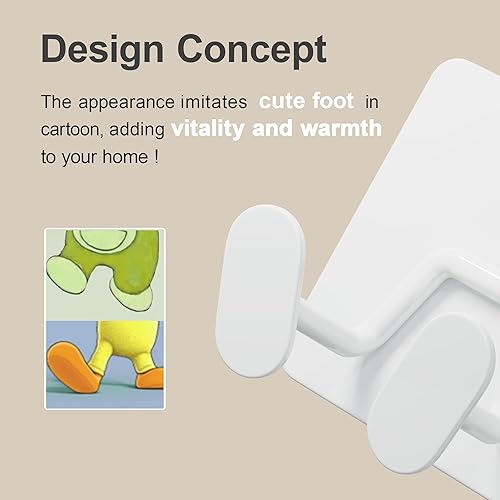 Design Concept

The appearance imitates cute foot in cartoon, adding vitality and warmth to your home !